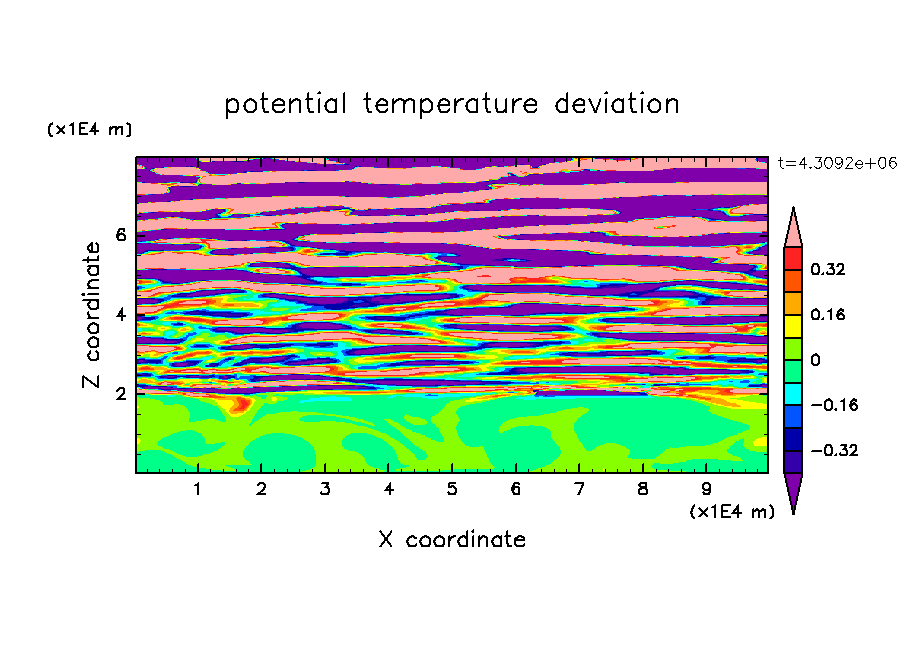 potential temperature deviation

(x1E4 m)

t=4.3092e+06

Z coordinate

6
4
2

0.32
0.16
0
−0.16
−0.32

1 2 3 4 5 6 7 8 9

(x1E4 m)

X coordinate